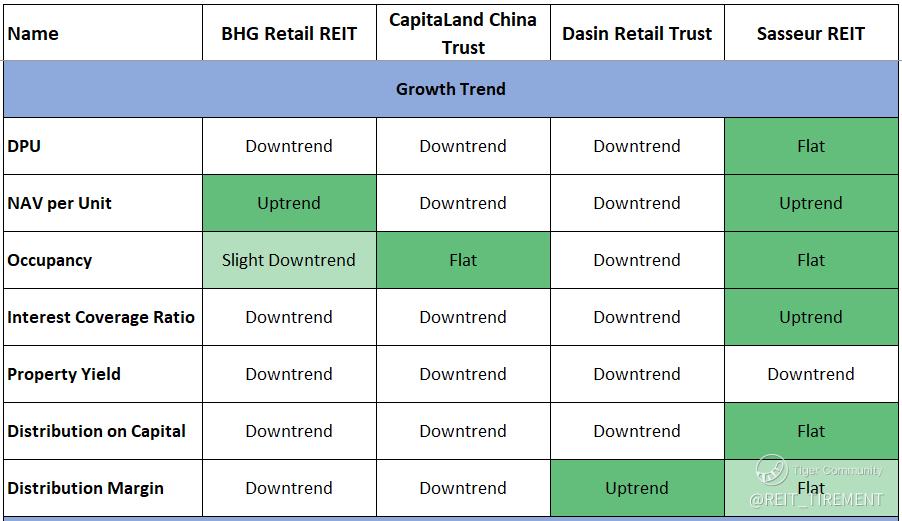 | Name | BHG Retail REIT | CapitaLand China Trust | Dasin Retail Trust | Sasseur REIT |
|---|---|---|---|---|
| Growth Trend | | | | |
| DPU | Downtrend | Downtrend | Downtrend | Flat |
| NAV per Unit | Uptrend | Downtrend | Downtrend | Uptrend |
| Occupancy | Slight Downtrend | Flat | Downtrend | Flat |
| Interest Coverage Ratio | Downtrend | Downtrend | Downtrend | Uptrend |
| Property Yield | Downtrend | Downtrend | Downtrend | Downtrend |
| Distribution on Capital | Downtrend | Downtrend | Downtrend | Flat |
| Distribution Margin | Downtrend | Downtrend | Uptrend | Flat |

Tiger Community
@REIT_TIREMENT